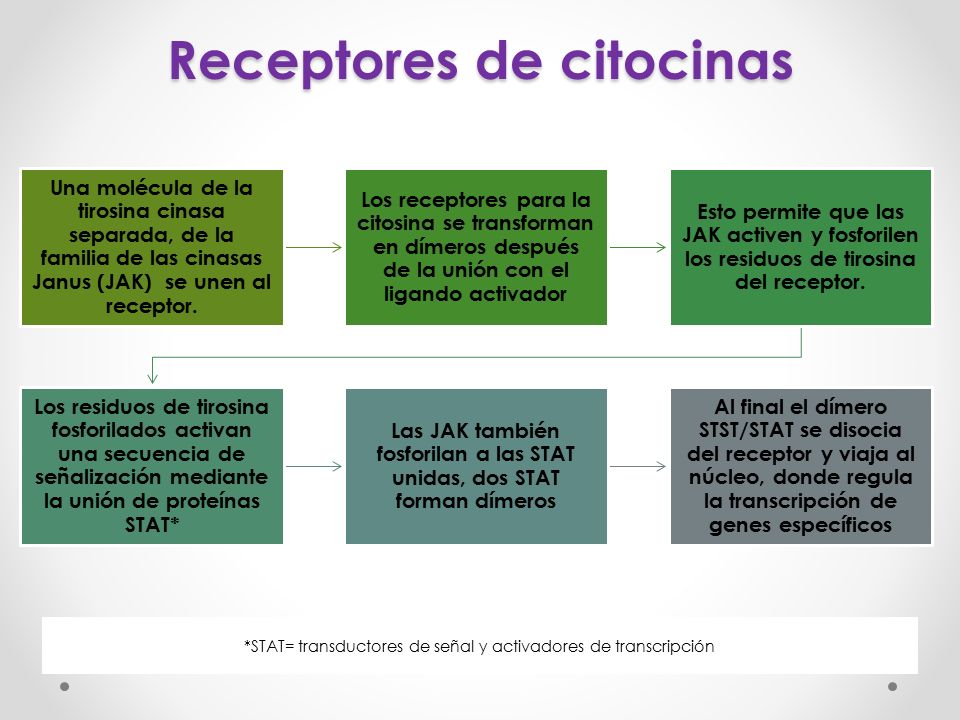 Receptores de citocinas

Una molécula de la tirosina cinasa separada, de la familia de las cinasas Janus (JAK) se unen al receptor.

Los receptores para la citosina se transforman en dímeros después de la unión con el ligando activador

Esto permite que las JAK activen y fosforilen los residuos de tirosina del receptor.

Los residuos de tirosina fosforilados activan una secuencia de señalización mediante la unión de proteínas STAT*

Las JAK también fosforilan a las STAT unidas, dos STAT forman dímeros

Al final el dímero STST/STAT se disocia del receptor y viaja al núcleo, donde regula la transcripción de genes específicos

*STAT= transductores de señal y activadores de transcripción